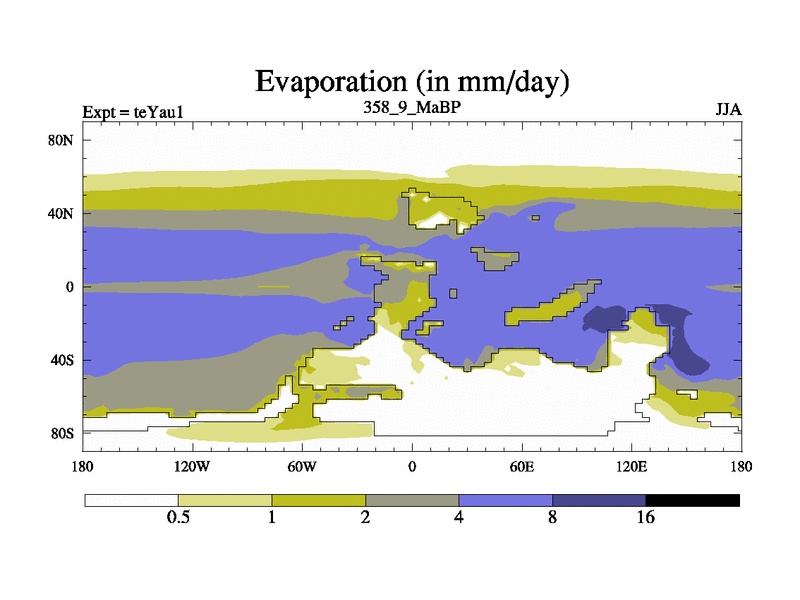 Evaporation (in mm/day)

Expt = teYau1

358_9_MaBP

JJA

80N
40N
0
40S
80S

180
120W
60W
0
60E
120E
180

0.5
1
2
4
8
16